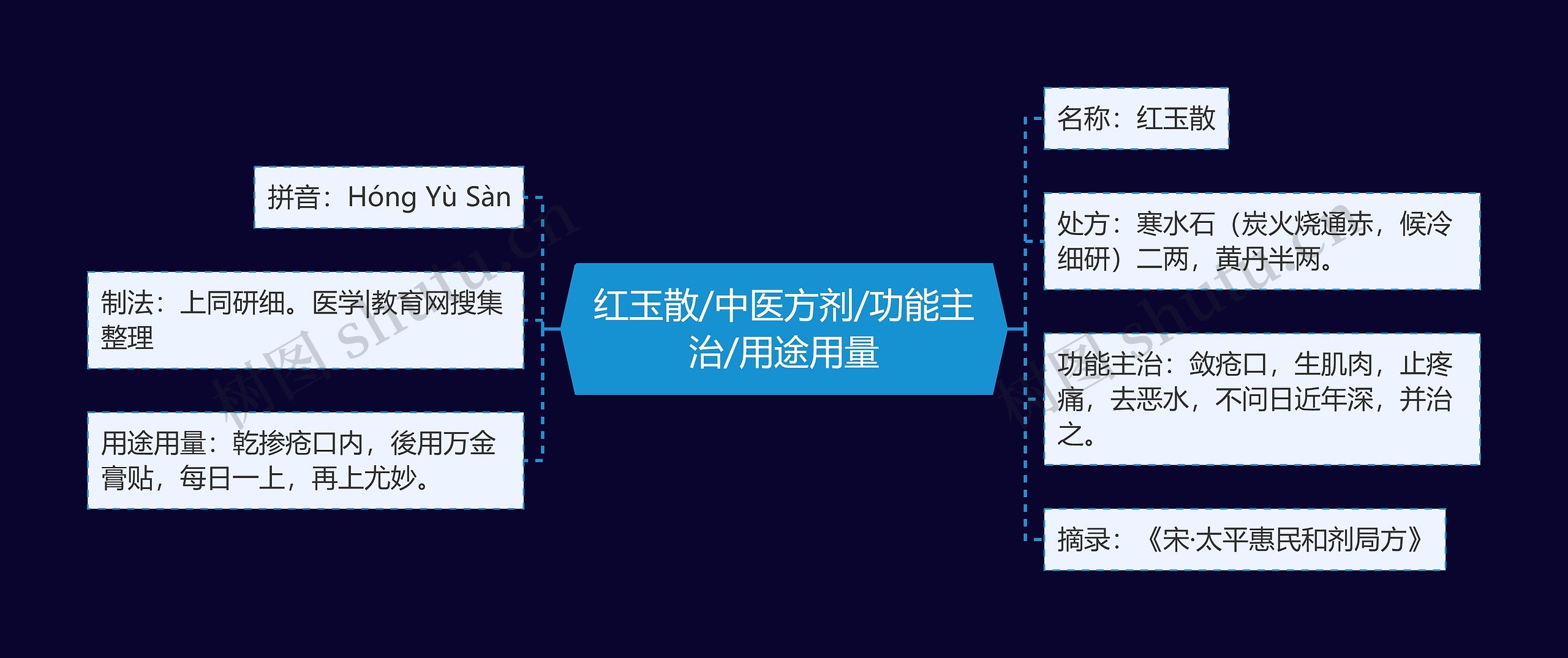 红玉散/中医方剂/功能主治/用途用量

拼音：Hóng Yù Sàn

制法：上同研细。医学|教育网搜集整理

用途用量：乾掺疮口内，後用万金膏贴，每日一上，再上尤妙。

名称：红玉散

处方：寒水石（炭火烧通赤，候冷细研）二两，黄丹半两。

功能主治：敛疮口，生肌肉，止疼痛，去恶水，不问日近年深，并治之。

摘录：《宋·太平惠民和剂局方》

树图 shutu.cn

树图 shutu.cn